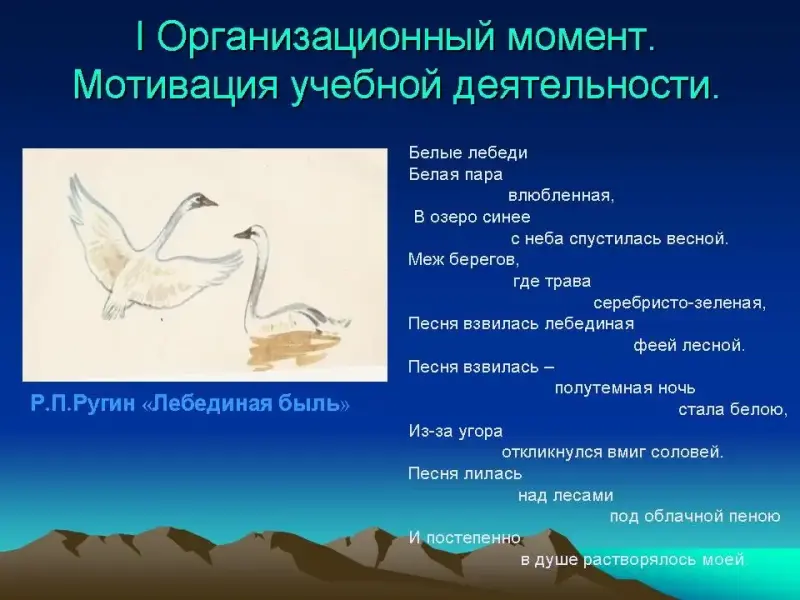 I Организационный момент. Мотивация учебной деятельности.

Р.П.Ругин «Лебединая быль»

Белые лебеди
Белая пара
влюбленная,
В озеро синее
с неба спустилась весной.
Меж берегов,
где трава
серебристо-зеленая,
Песня взвилась лебединая
феей лесной.
Песня взвилась –
полутемная ночь
стала белою,
Из-за угора
откликнулся вмиг соловей.
Песня лилась
над лесами
под облачной пеною
И постепенно
в душе растворялось моей.